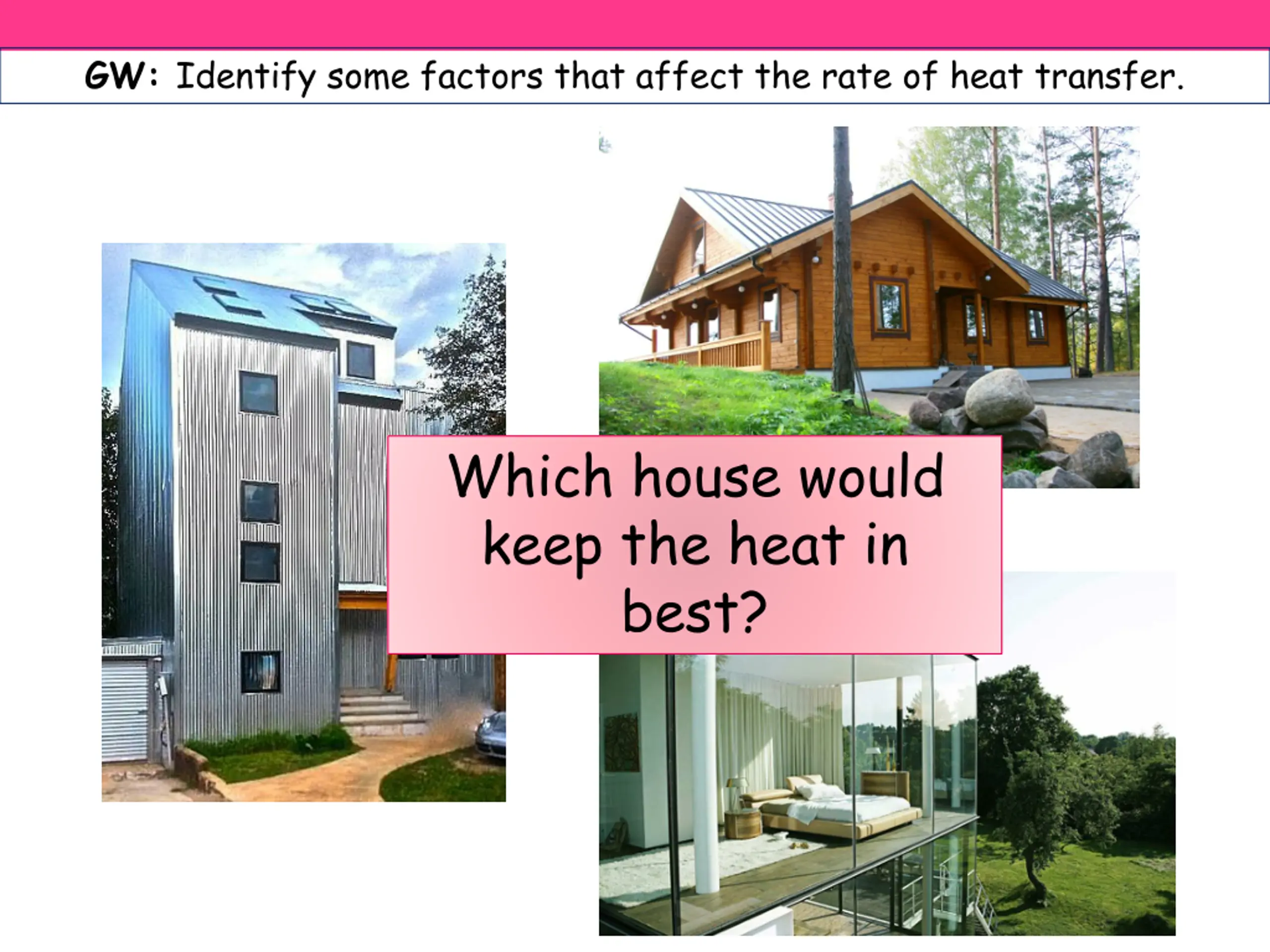 GW: Identify some factors that affect the rate of heat transfer.

Which house would keep the heat in best?